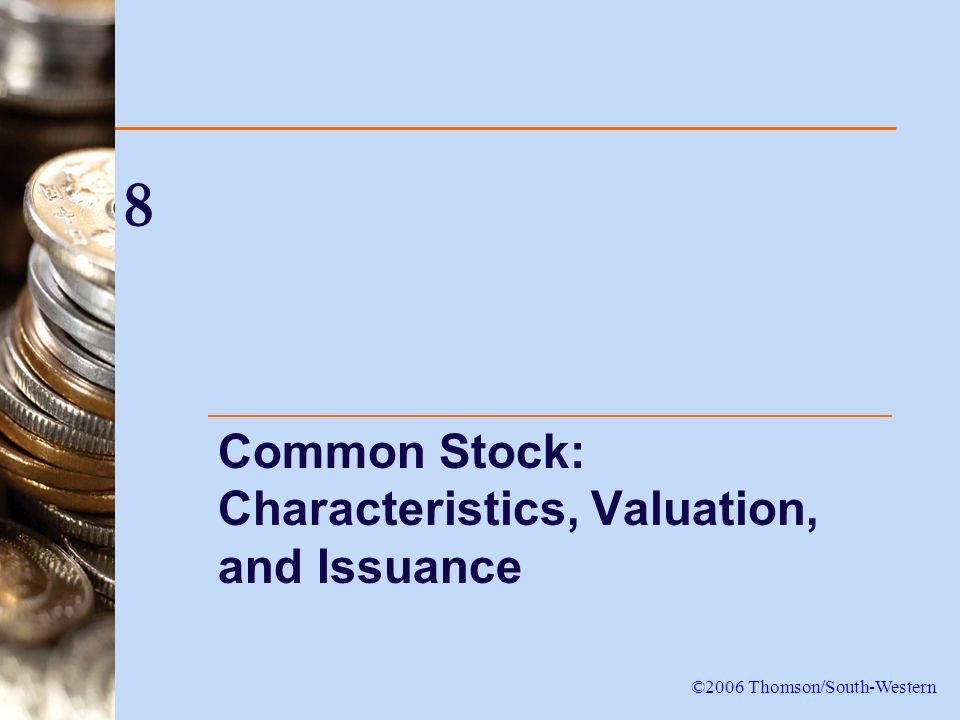 8

Common Stock: Characteristics, Valuation, and Issuance

©2006 Thomson/South-Western